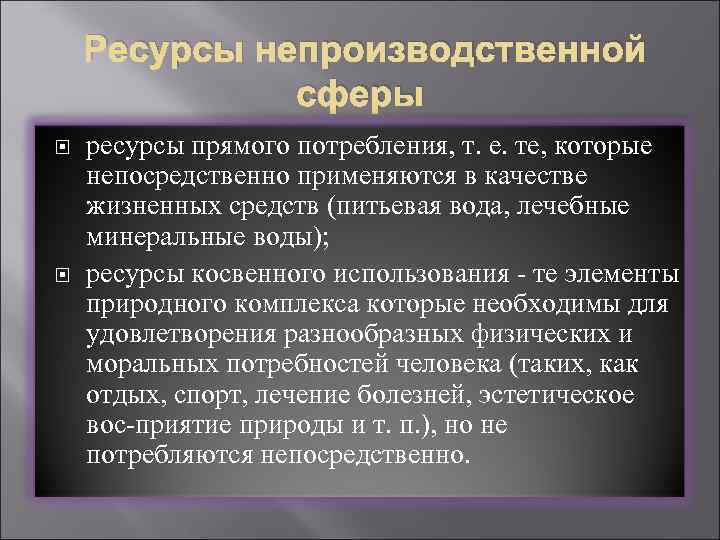 Ресурсы непроизводственной сферы

ресурсы прямого потребления, т. е. те, которые непосредственно применяются в качестве жизненных средств (питьевая вода, лечебные минеральные воды);

ресурсы косвенного использования - те элементы природного комплекса которые необходимы для удовлетворения разнообразных физических и моральных потребностей человека (таких, как отдых, спорт, лечение болезней, эстетическое вос-приятие природы и т. п.), но не потребляются непосредственно.